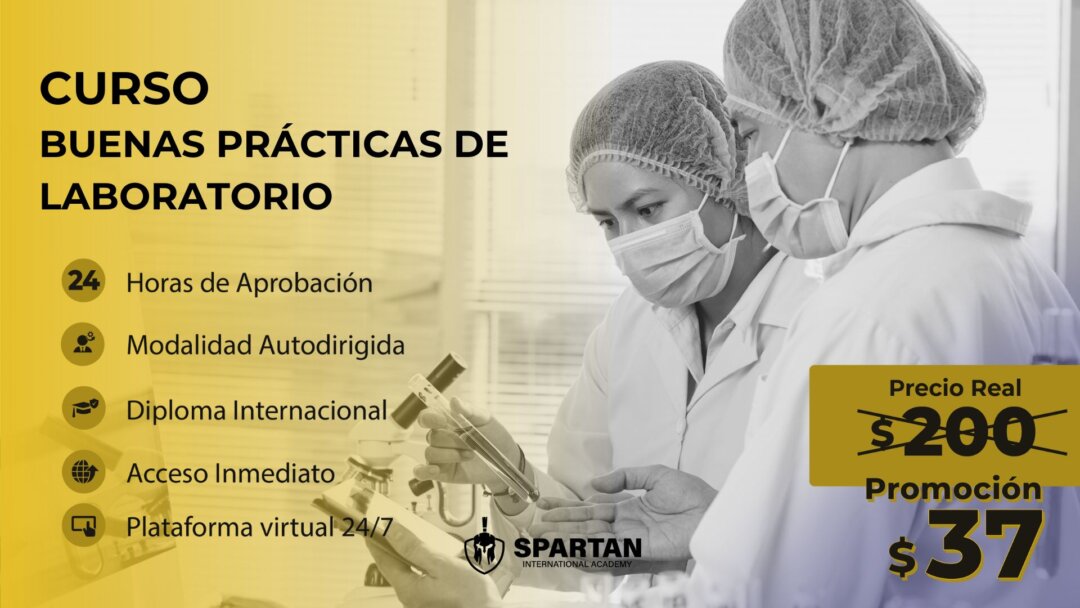 CURSO
BUENAS PRÁCTICAS DE LABORATORIO

24 Horas de Aprobación
Modalidad Autodirigida
Diploma Internacional
Acceso Inmediato
Plataforma virtual 24/7

SPARTAN
INTERNATIONAL ACADEMY

Precio Real
$ 200
Promoción
$ 37